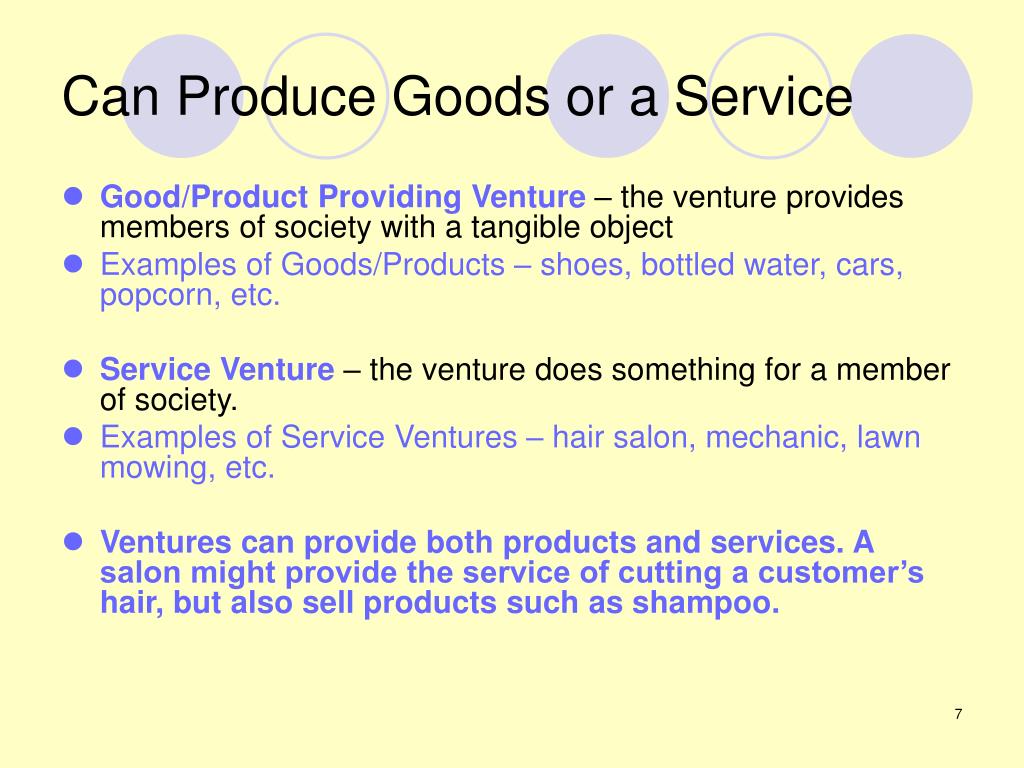 Can Produce Goods or a Service

- Good/Product Providing Venture – the venture provides members of society with a tangible object
- Examples of Goods/Products – shoes, bottled water, cars, popcorn, etc.

- Service Venture – the venture does something for a member of society.
- Examples of Service Ventures – hair salon, mechanic, lawn mowing, etc.

- Ventures can provide both products and services. A salon might provide the service of cutting a customer's hair, but also sell products such as shampoo.

7